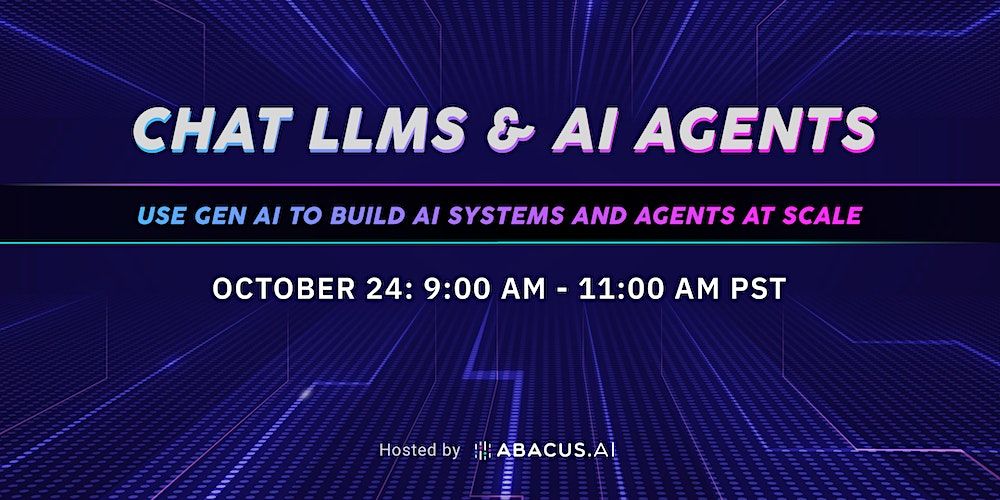 CHAT LLMS & AI AGENTS

USE GEN AI TO BUILD AI SYSTEMS AND AGENTS AT SCALE

OCTOBER 24: 9:00 AM - 11:00 AM PST

Hosted by ABACUS.AI